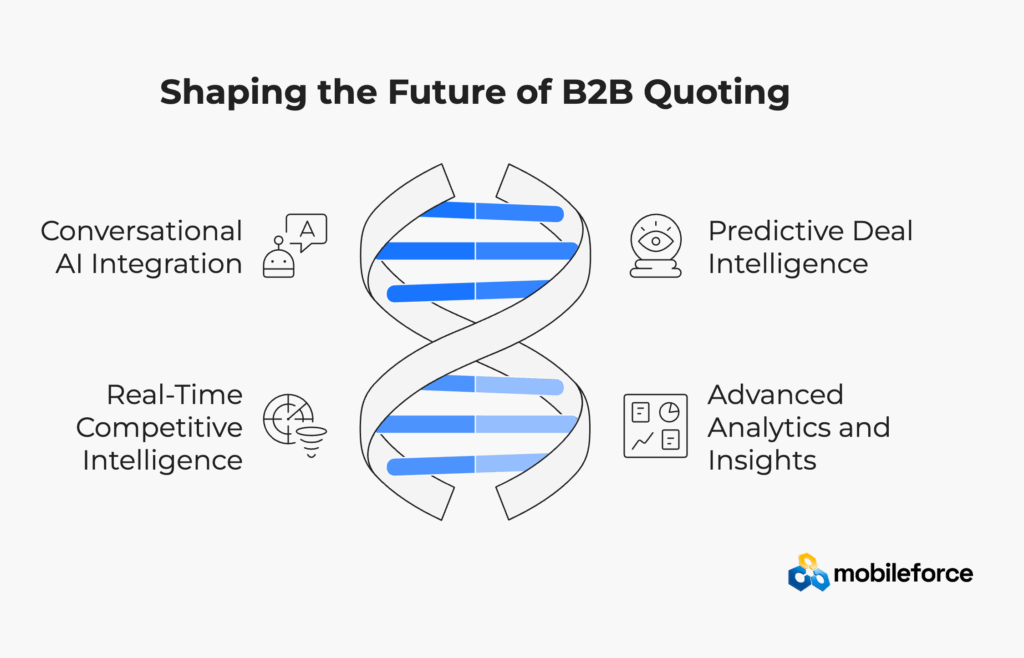 Shaping the Future of B2B Quoting

Conversational AI Integration

A

Predictive Deal Intelligence

Real-Time Competitive Intelligence

Advanced Analytics and Insights

mobileforce